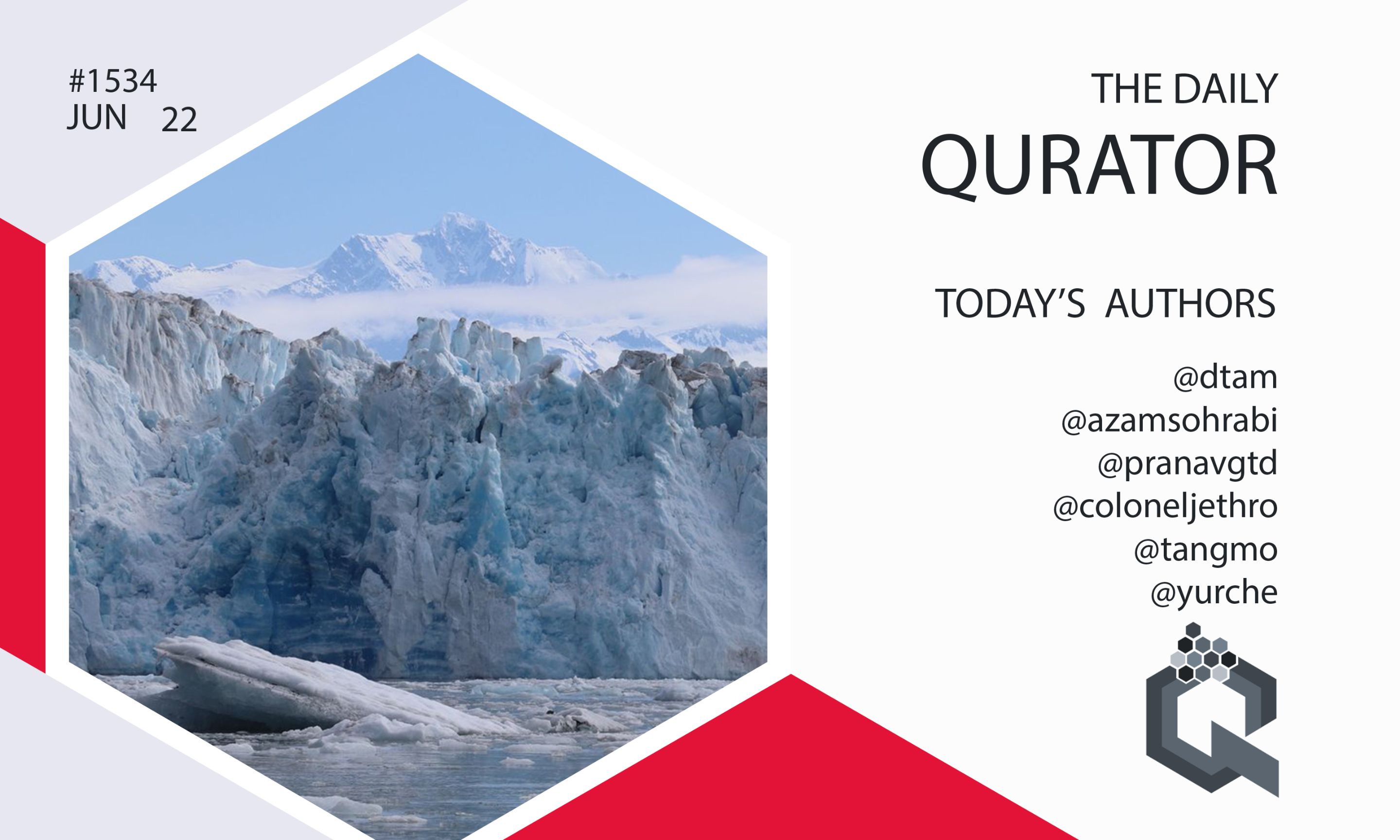 #1534
JUN 22

THE DAILY
QURATOR

TODAY'S AUTHORS

@dtam
@azamsohrabi
@pranavgtd
@coloneljethro
@tangmo
@yurche